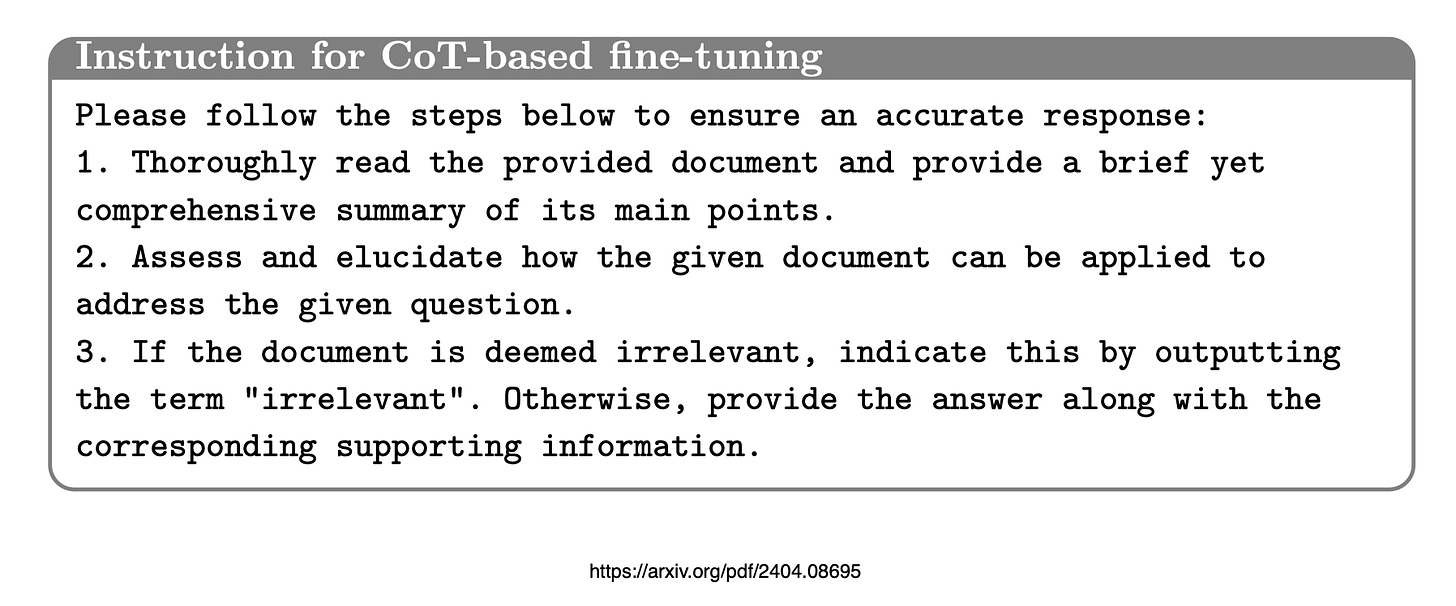 Instruction for CoT-based fine-tuning

Please follow the steps below to ensure an accurate response:
1. Thoroughly read the provided document and provide a brief yet comprehensive summary of its main points.
2. Assess and elucidate how the given document can be applied to address the given question.
3. If the document is deemed irrelevant, indicate this by outputting the term "irrelevant". Otherwise, provide the answer along with the corresponding supporting information.

https://arxiv.org/pdf/2404.08695